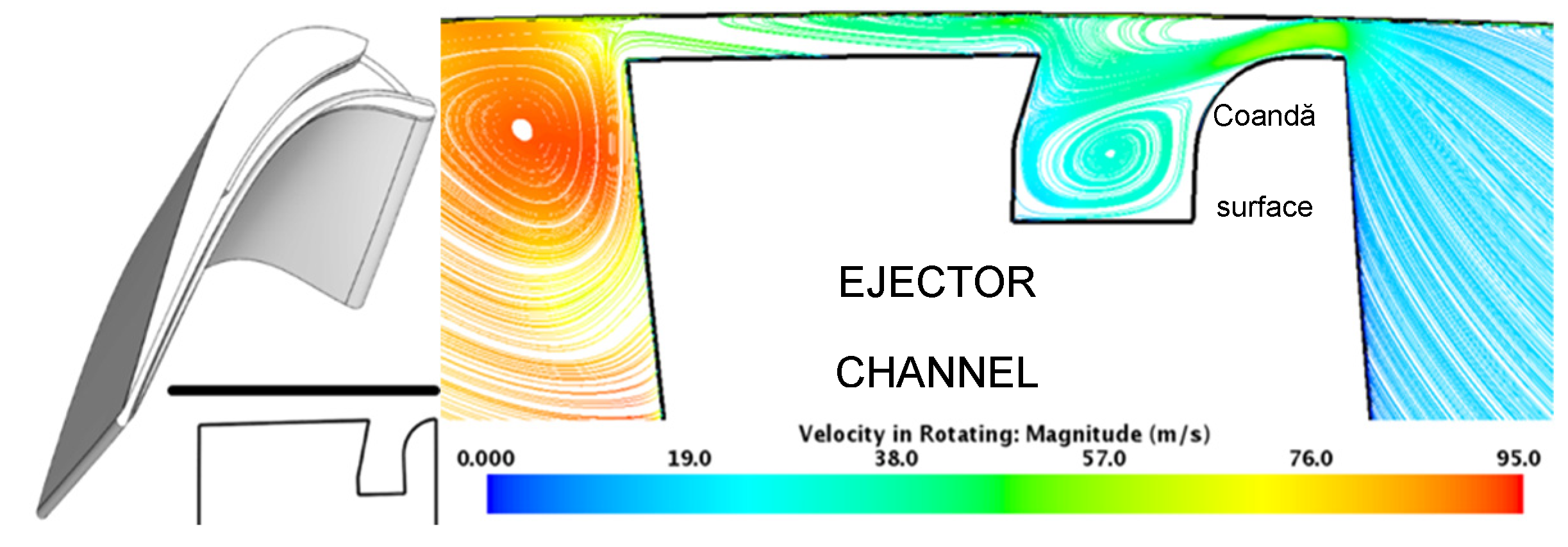 Coandă

surface

EJECTOR

CHANNEL

Velocity in Rotating: Magnitude (m/s)

0.000 19.0 38.0 57.0 76.0 95.0